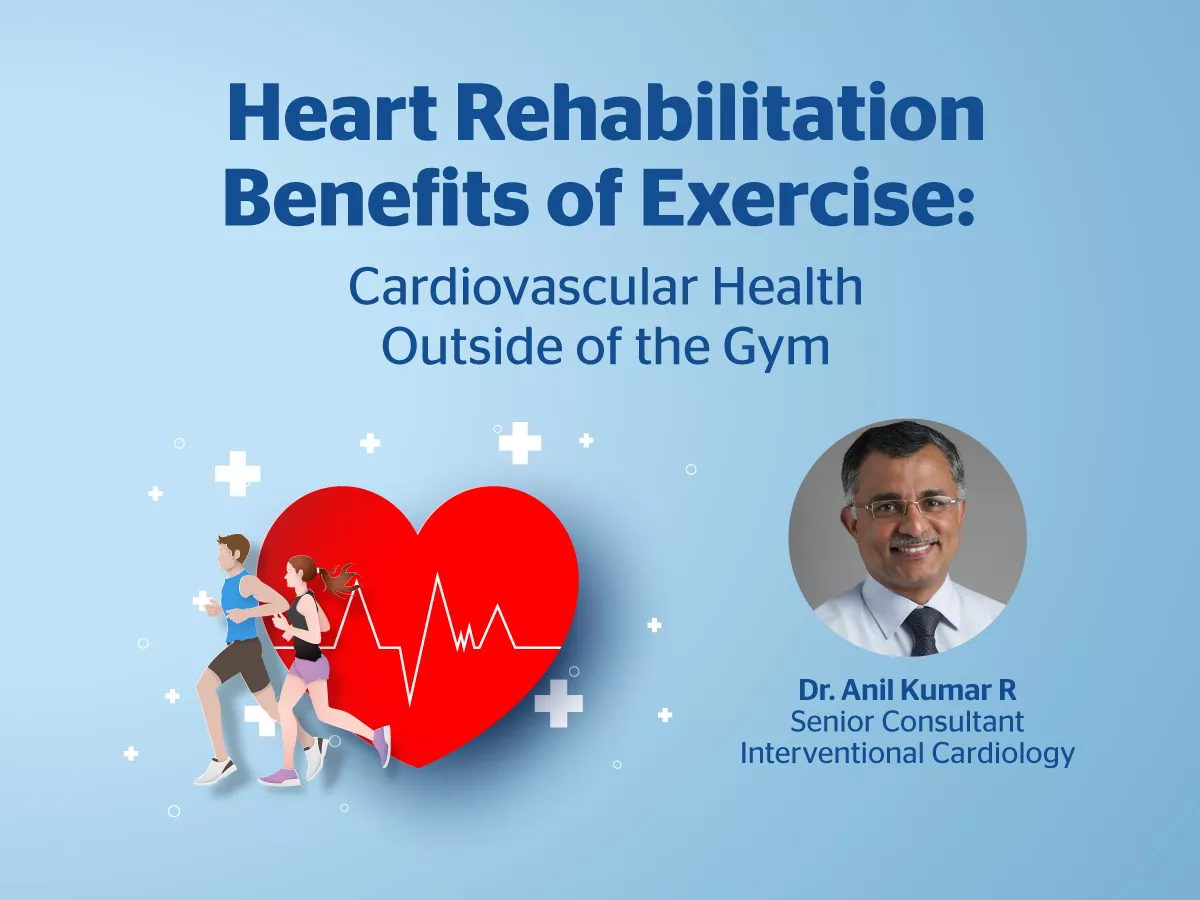 Heart Rehabilitation Benefits of Exercise:

Cardiovascular Health Outside of the Gym

Dr. Anil Kumar R
Senior Consultant
Interventional Cardiology